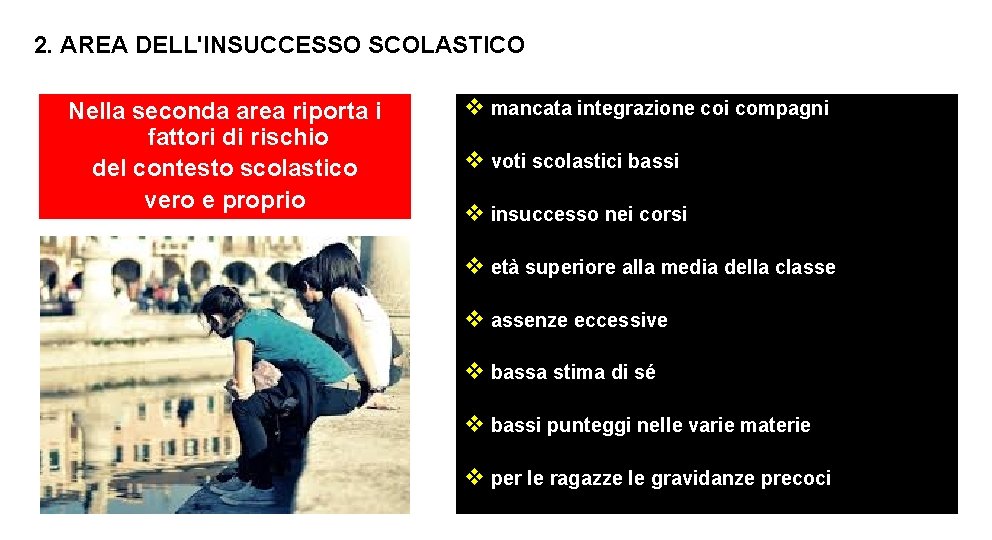 2. AREA DELL'INSUCCESSO SCOLASTICO

Nella seconda area riporta i fattori di rischio del contesto scolastico vero e proprio

❖ mancata integrazione coi compagni

❖ voti scolastici bassi

❖ insuccesso nei corsi

❖ età superiore alla media della classe

❖ assenze eccessive

❖ bassa stima di sé

❖ bassi punteggi nelle varie materie

❖ per le ragazze le gravidanze precoci